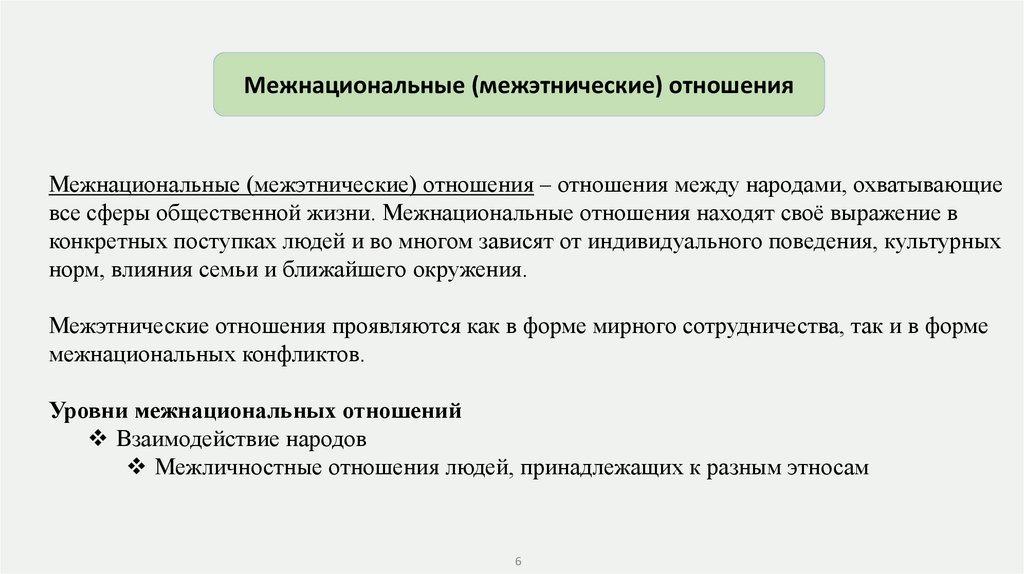 Межнациональные (межэтнические) отношения

Межнациональные (межэтнические) отношения – отношения между народами, охватывающие все сферы общественной жизни. Межнациональные отношения находят своё выражение в конкретных поступках людей и во многом зависят от индивидуального поведения, культурных норм, влияния семьи и ближайшего окружения.

Межэтнические отношения проявляются как в форме мирного сотрудничества, так и в форме межнациональных конфликтов.

Уровни межнациональных отношений
❖ Взаимодействие народов
❖ Межличностные отношения людей, принадлежащих к разным этносам

6